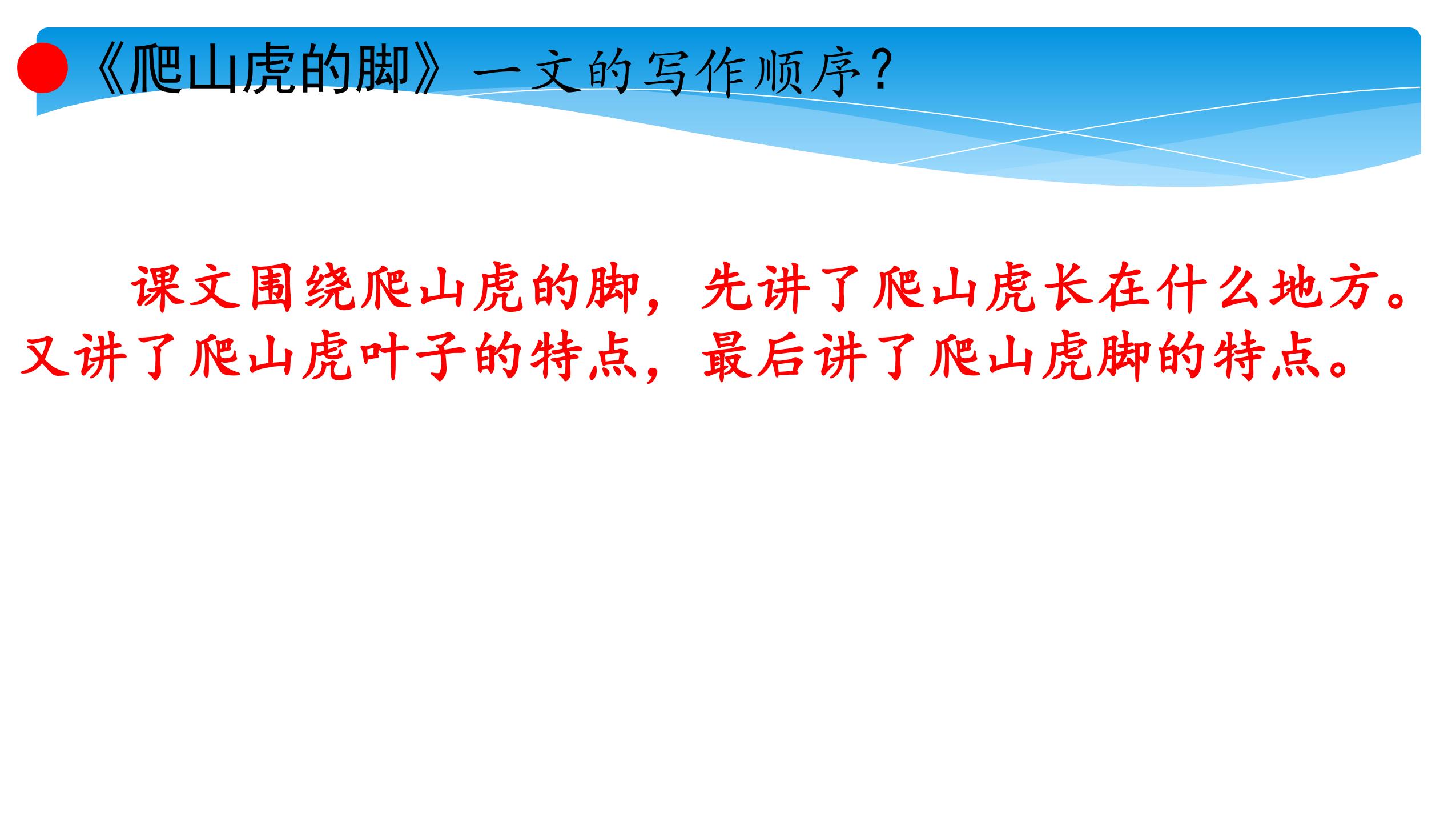 《爬山虎的脚》一文的写作顺序？

课文围绕爬山虎的脚，先讲了爬山虎长在什么地方。又讲了爬山虎叶子的特点，最后讲了爬山虎脚的特点。